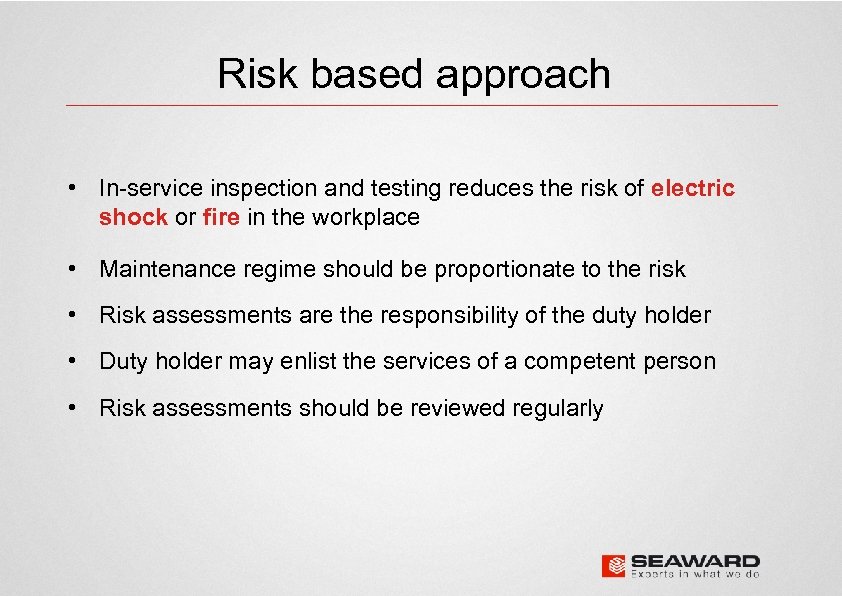 Risk based approach

• In-service inspection and testing reduces the risk of electric shock or fire in the workplace

• Maintenance regime should be proportionate to the risk

• Risk assessments are the responsibility of the duty holder

• Duty holder may enlist the services of a competent person

• Risk assessments should be reviewed regularly

SEAWARD
Experts in what we do